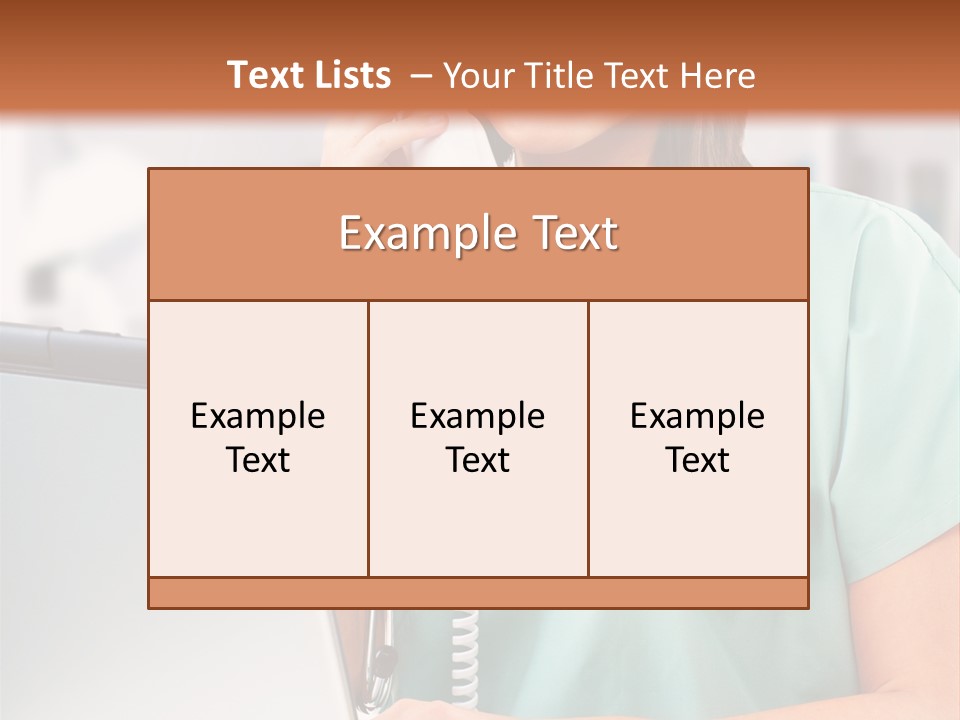 Text Lists – Your Title Text Here

Example Text

Example Text

Example Text

Example Text